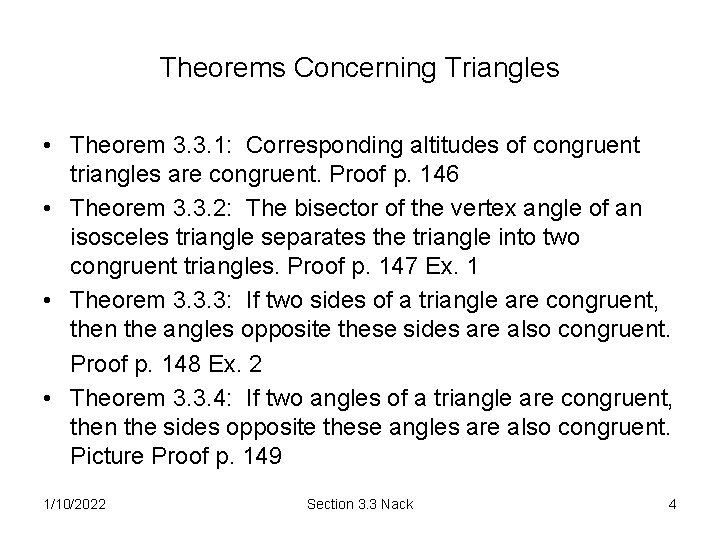 Theorems Concerning Triangles

• Theorem 3.3.1: Corresponding altitudes of congruent triangles are congruent. Proof p. 146
• Theorem 3.3.2: The bisector of the vertex angle of an isosceles triangle separates the triangle into two congruent triangles. Proof p. 147 Ex. 1
• Theorem 3.3.3: If two sides of a triangle are congruent, then the angles opposite these sides are also congruent.
Proof p. 148 Ex. 2
• Theorem 3.3.4: If two angles of a triangle are congruent, then the sides opposite these angles are also congruent. Picture Proof p. 149

1/10/2022 Section 3.3 Nack 4